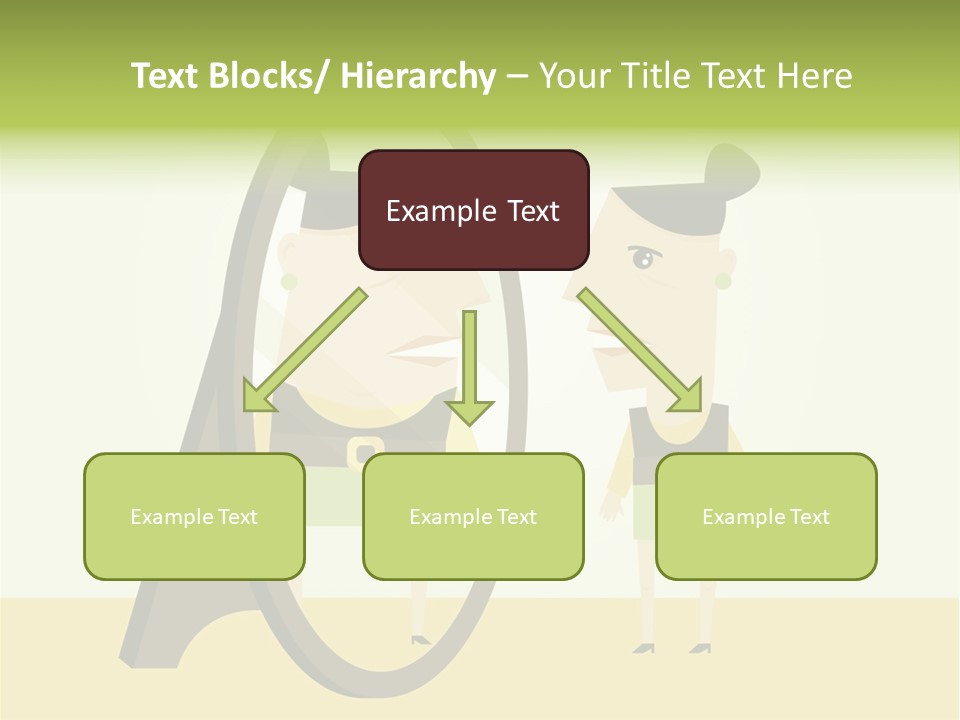 Text Blocks/ Hierarchy – Your Title Text Here

Example Text

Example Text

Example Text

Example Text